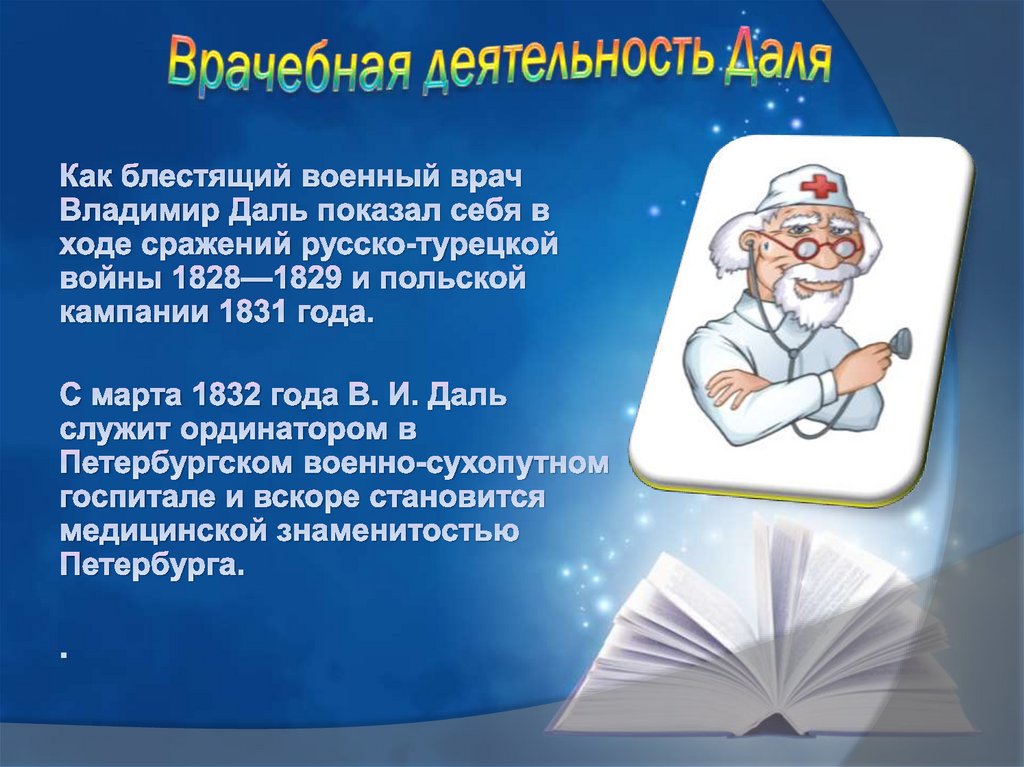 Врачебная деятельность Даля

Как блестящий военный врач Владимир Даль показал себя в ходе сражений русско-турецкой войны 1828—1829 и польской кампании 1831 года.

С марта 1832 года В. И. Даль служит ординатором в Петербургском военно-сухопутном госпитале и вскоре становится медицинской знаменитостью Петербурга.

.